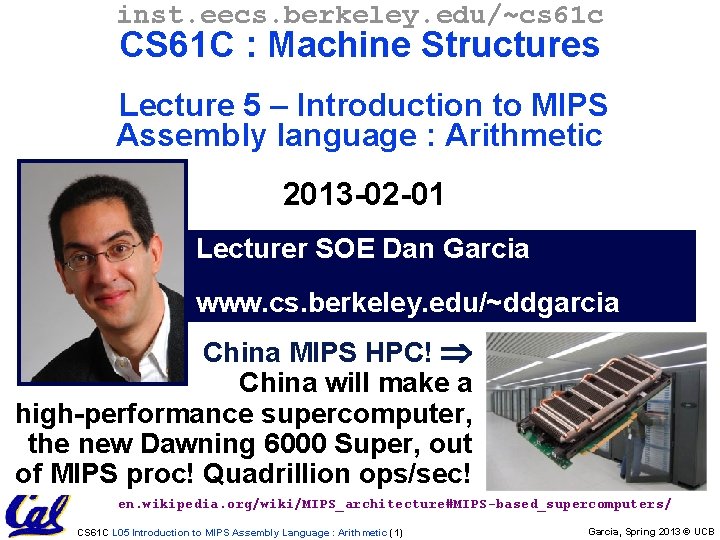 inst.eecs.berkeley.edu/~cs61c
CS61C : Machine Structures

Lecture 5 – Introduction to MIPS Assembly language : Arithmetic

2013-02-01

Lecturer SOE Dan Garcia

www.cs.berkeley.edu/~ddgarcia

China MIPS HPC! ⇒ China will make a high-performance supercomputer, the new Dawning 6000 Super, out of MIPS proc! Quadrillion ops/sec!

en.wikipedia.org/wiki/MIPS_architecture#MIPS-based_supercomputers/

Cal

CS61C L05 Introduction to MIPS Assembly Language : Arithmetic (1)

Garcia, Spring 2013 © UCB